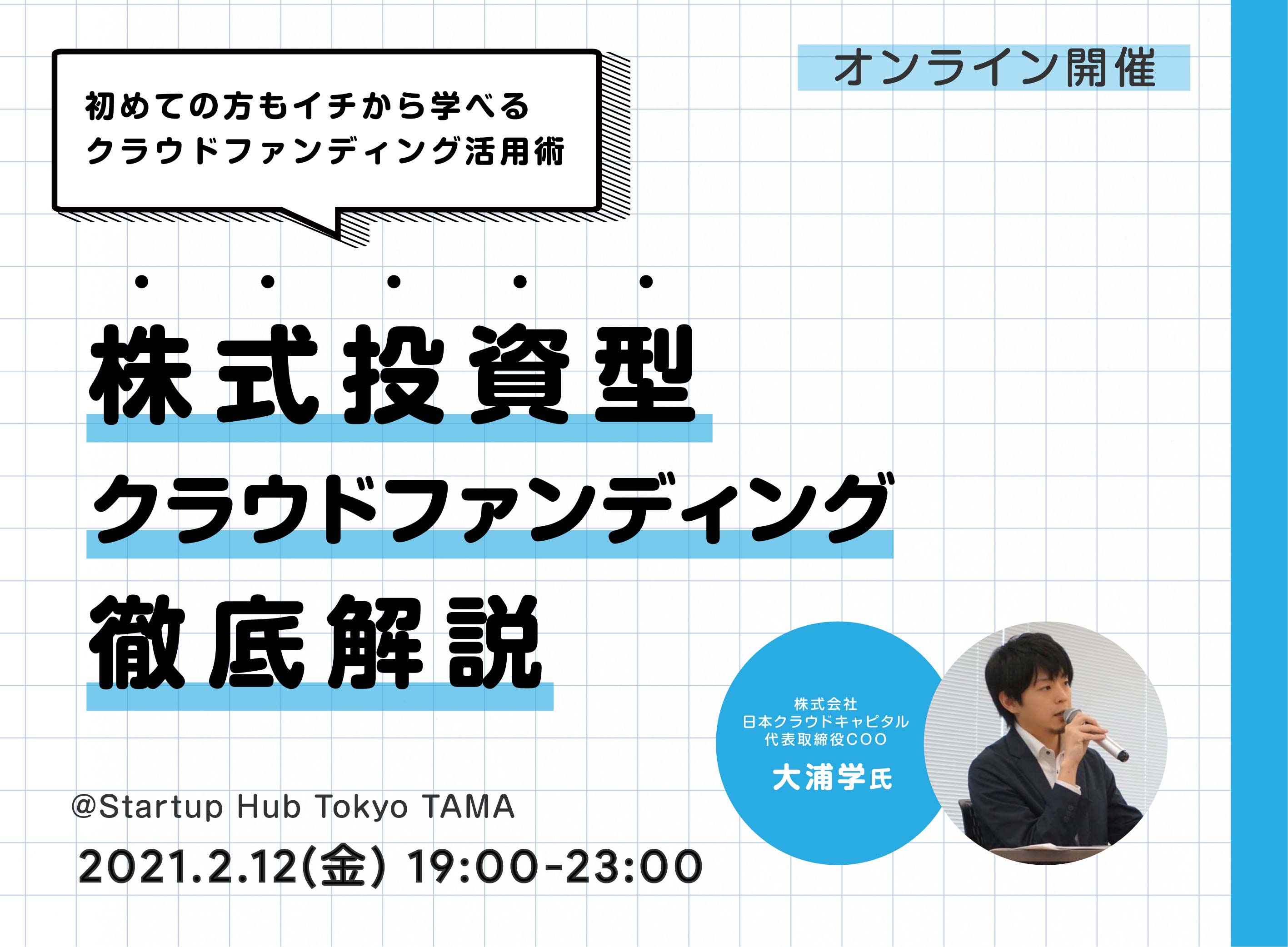 初めての方もイチから学べる
クラウドファンディング活用術

オンライン開催

株式投資型
クラウドファンディング
徹底解説

株式会社
日本クラウドキャピタル
代表取締役COO
大浦学氏

@Startup Hub Tokyo TAMA
2021.2.12(金) 19:00-23:00